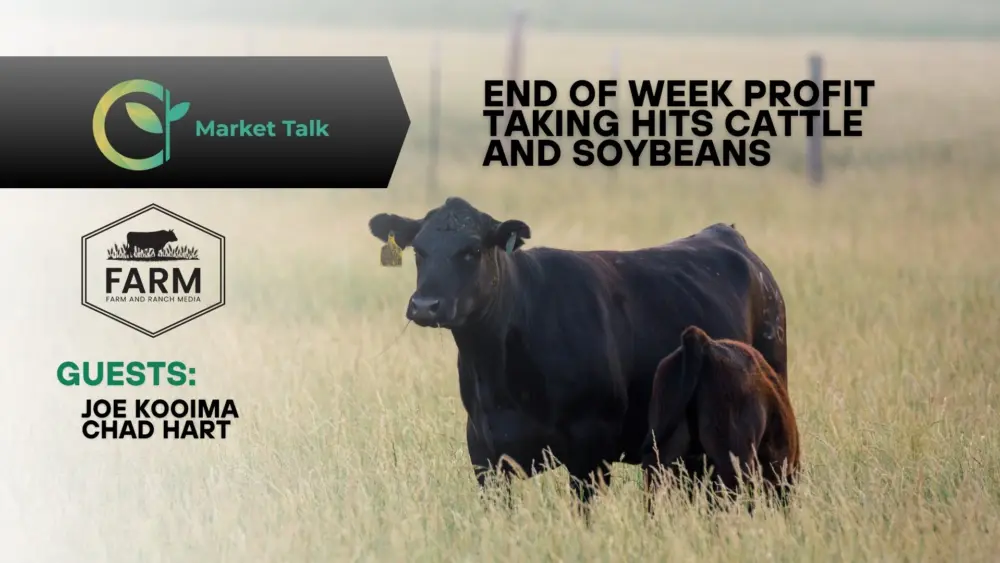 Market Talk

END OF WEEK PROFIT TAKING HITS CATTLE AND SOYBEANS

FARM
FARM AND RANCH MEDIA

GUESTS:
JOE KOOIMA
CHAD HART